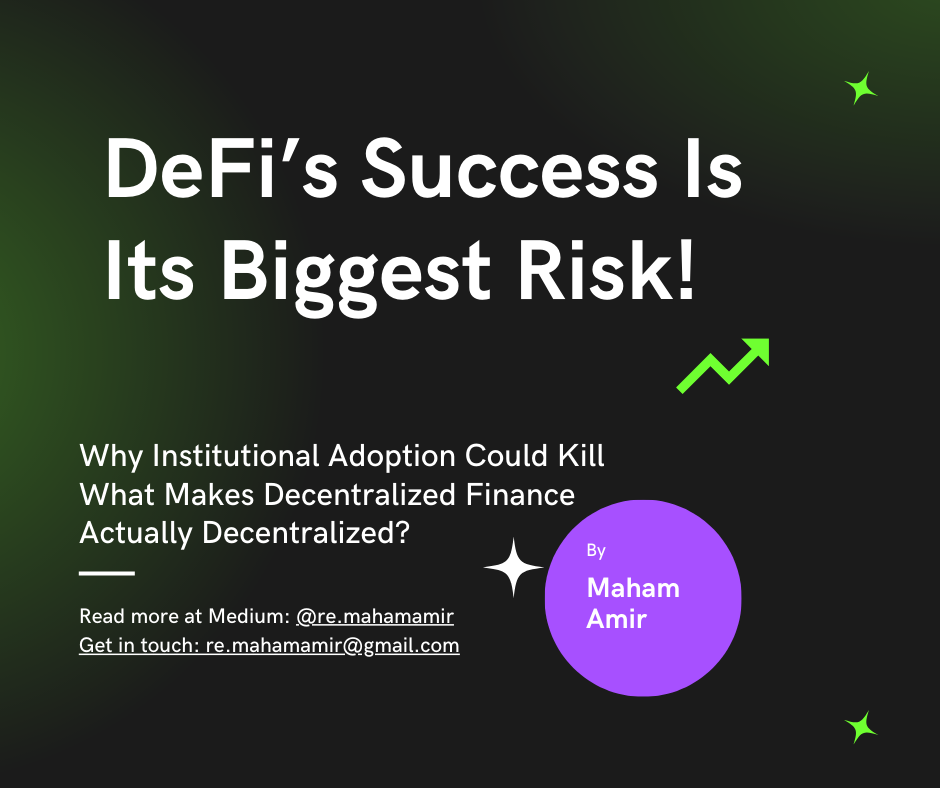 DeFi's Success Is Its Biggest Risk!

Why Institutional Adoption Could Kill What Makes Decentralized Finance Actually Decentralized?

Read more at Medium: @re.mahamamir
Get in touch: re.mahamamir@gmail.com

By
Maham Amir